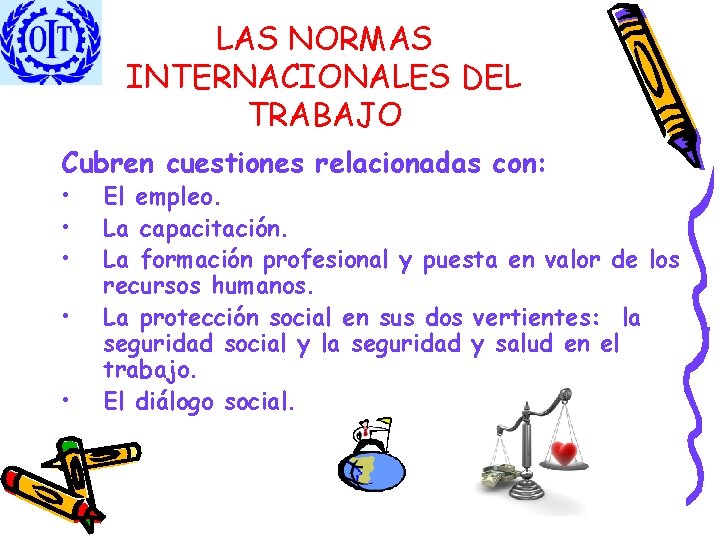 OIT

LAS NORMAS INTERNACIONALES DEL TRABAJO

Cubren cuestiones relacionadas con:
• El empleo.
• La capacitación.
• La formación profesional y puesta en valor de los recursos humanos.
• La protección social en sus dos vertientes: la seguridad social y la seguridad y salud en el trabajo.
• El diálogo social.